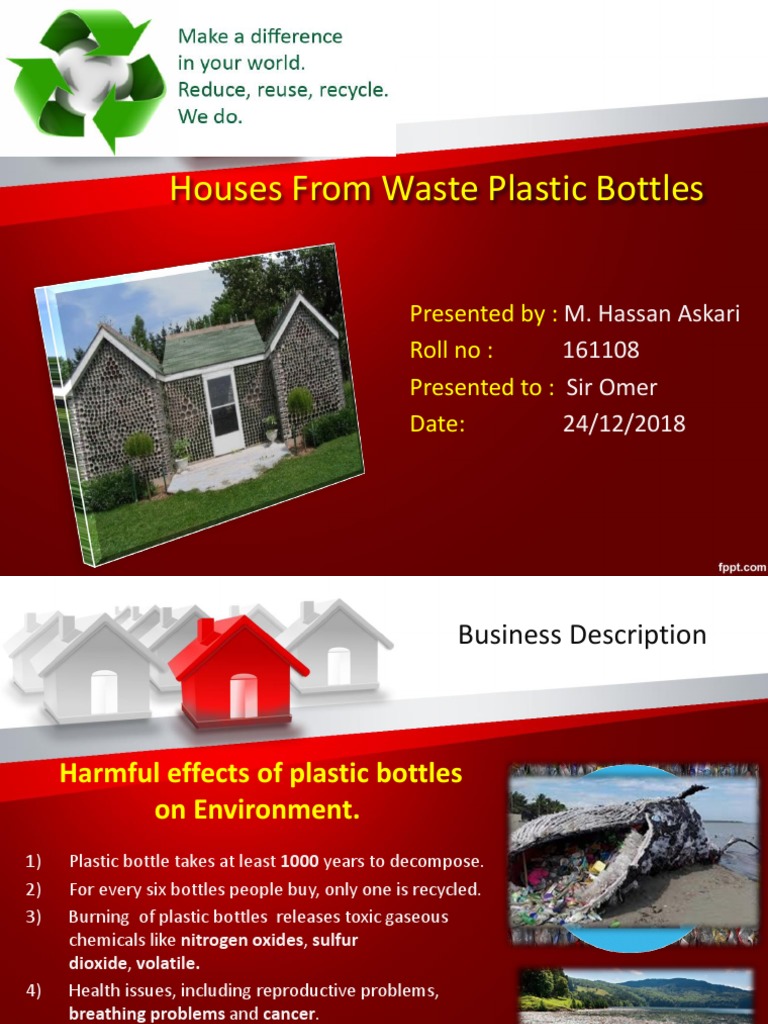 Make a difference in your world.
Reduce, reuse, recycle.
We do.

Houses From Waste Plastic Bottles

Presented by : M. Hassan Askari
Roll no : 161108
Presented to : Sir Omer
Date: 24/12/2018

fppt.com

Business Description

Harmful effects of plastic bottles on Environment.

1) Plastic bottle takes at least 1000 years to decompose.
2) For every six bottles people buy, only one is recycled.
3) Burning of plastic bottles releases toxic gaseous chemicals like nitrogen oxides, sulfur dioxide, volatile.
4) Health issues, including reproductive problems, breathing problems and cancer.